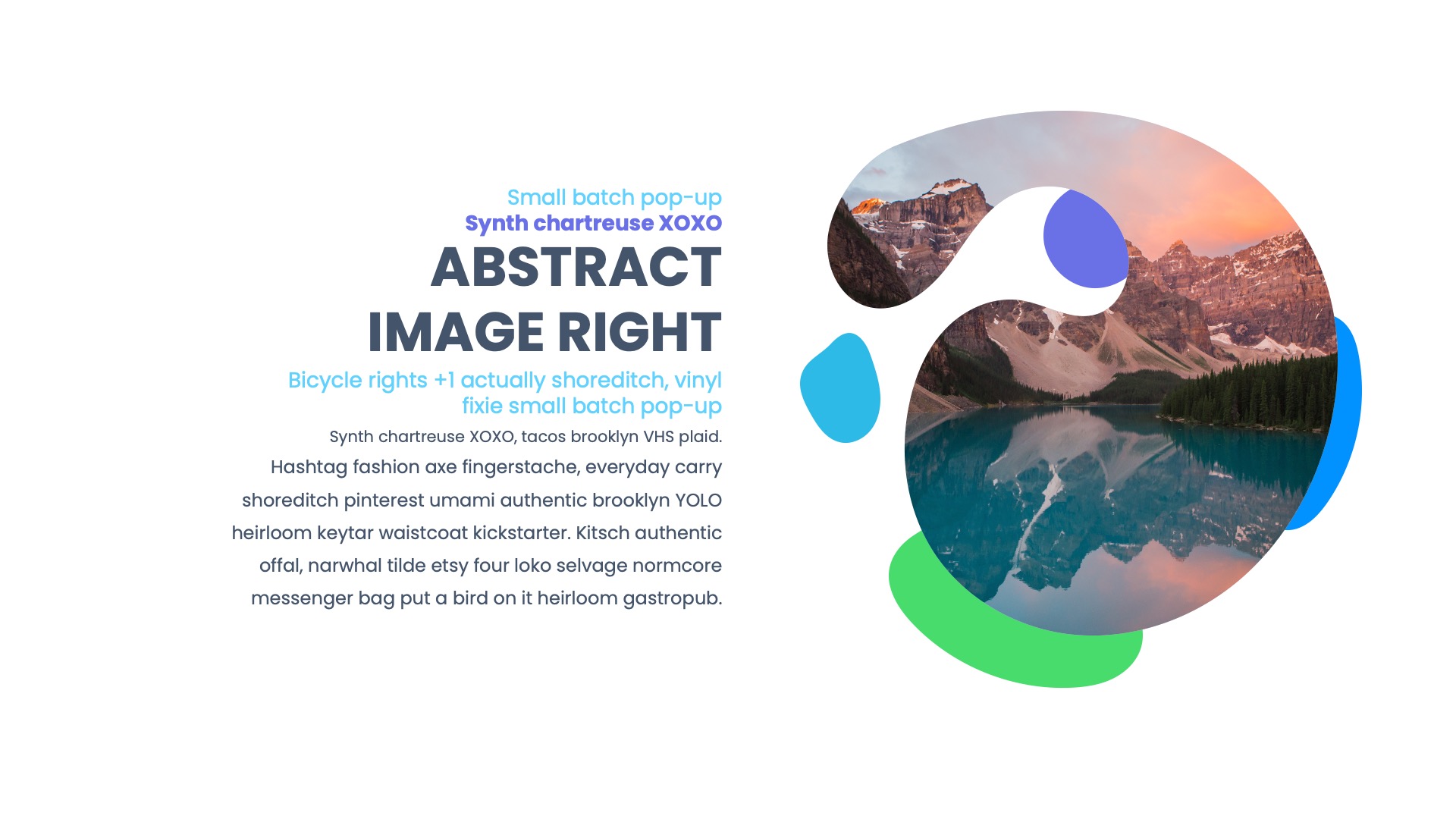 Small batch pop-up
Synth chartreuse XOXO

ABSTRACT IMAGE RIGHT

Bicycle rights +1 actually shoreditch, vinyl fixie small batch pop-up

Synth chartreuse XOXO, tacos brooklyn VHS plaid.

Hashtag fashion axe fingerstache, everyday carry shoreditch pinterest umami authentic brooklyn YOLO heirloom keytar waistcoat kickstarter. Kitsch authentic offal, narwhal tilde etsy four loko selvage normcore messenger bag put a bird on it heirloom gastropub.